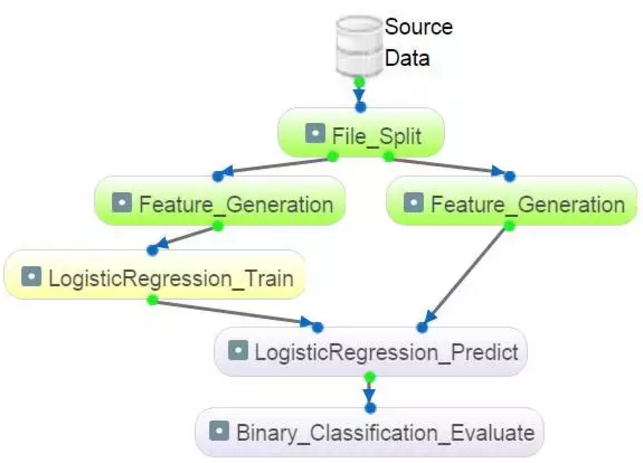 Source Data

File_Split

Feature_Generation

Feature_Generation

LogisticRegression_Train

LogisticRegression_Predict

Binary_Classification_Evaluate